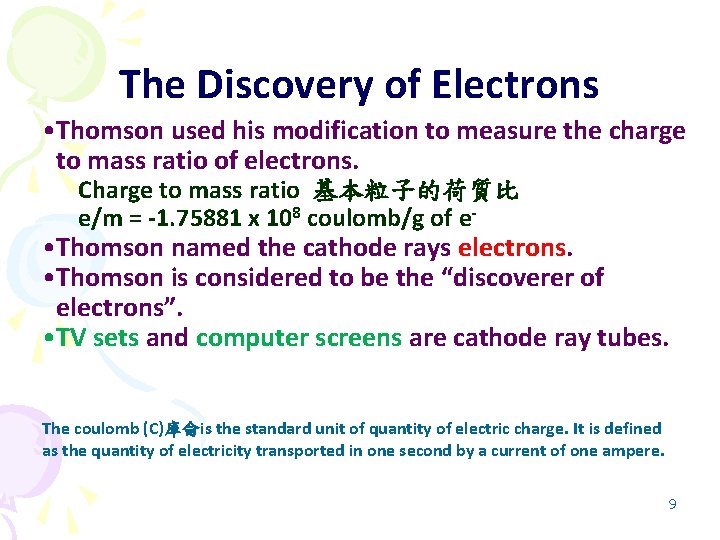 The Discovery of Electrons

•Thomson used his modification to measure the charge to mass ratio of electrons.

Charge to mass ratio 基本粒子的荷質比
e/m = -1.75881 x $10^8$ coulomb/g of $e^-$

•Thomson named the cathode rays electrons.

•Thomson is considered to be the “discoverer of electrons”.

•TV sets and computer screens are cathode ray tubes.

The coulomb (C)庫侖is the standard unit of quantity of electric charge. It is defined as the quantity of electricity transported in one second by a current of one ampere.

9